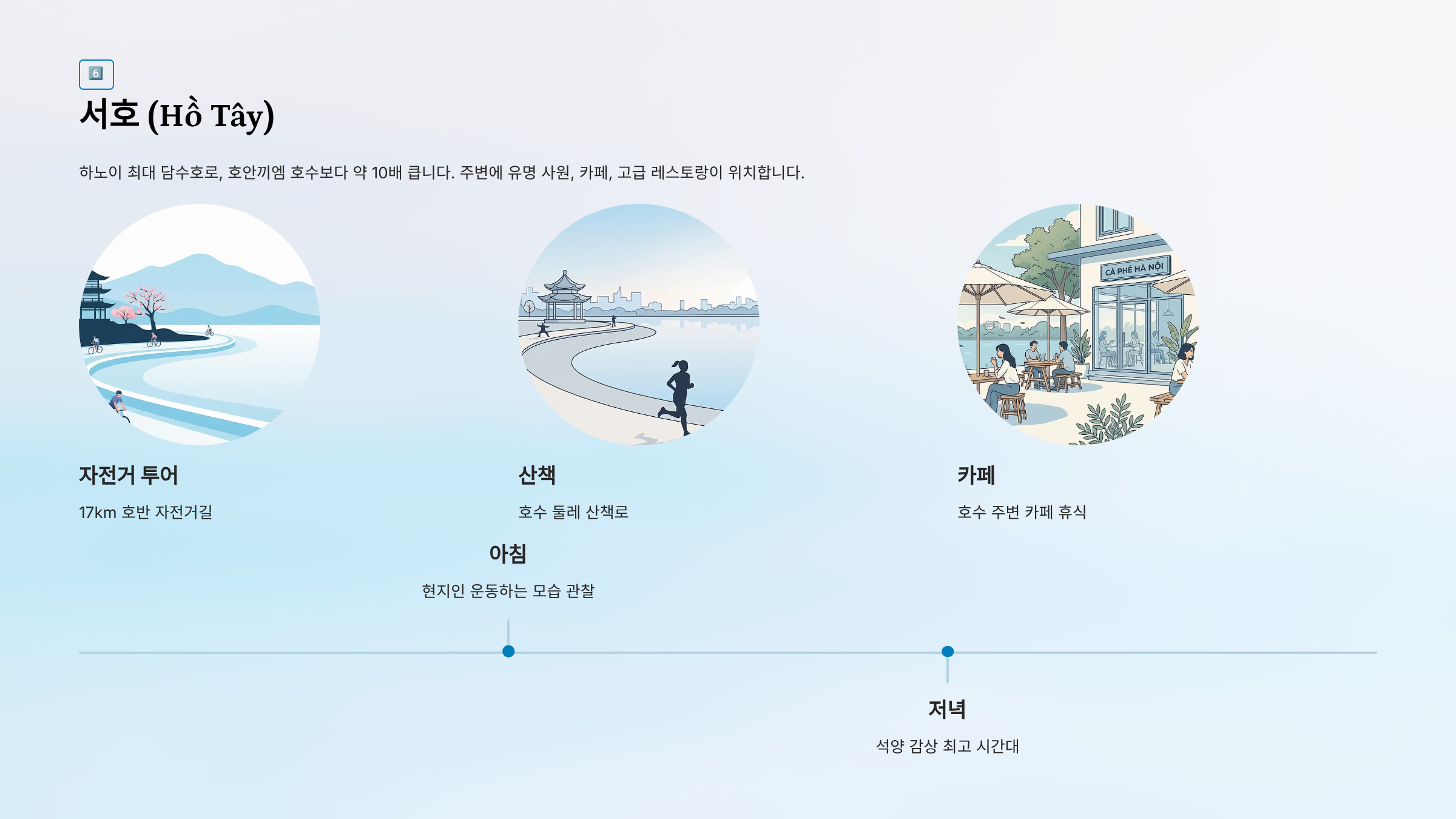 6

서호 (Hồ Tây)

하노이 최대 담수호로, 호안끼엠 호수보다 약 10배 큽니다. 주변에 유명 사원, 카페, 고급 레스토랑이 위치합니다.

CÀ PHÊ HÀ NỘI

자전거 투어

17km 호반 자전거길

산책

호수 둘레 산책로

카페

호수 주변 카페 휴식

아침

현지인 운동하는 모습 관찰

저녁

석양 감상 최고 시간대